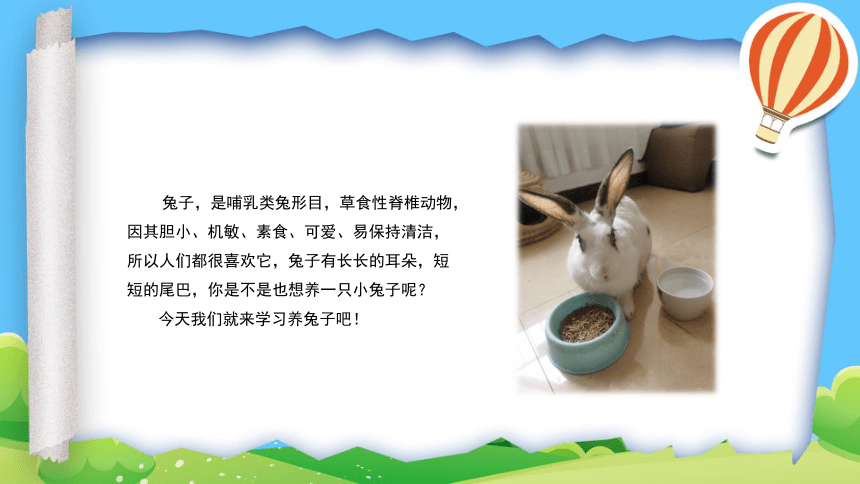 兔子，是哺乳类兔形目，草食性脊椎动物，因其胆小、机敏、素食、可爱、易保持清洁，所以人们都很喜欢它，兔子有长长的耳朵，短短的尾巴，你是不是也想养一只小兔子呢？

今天我们就来学习养兔子吧！